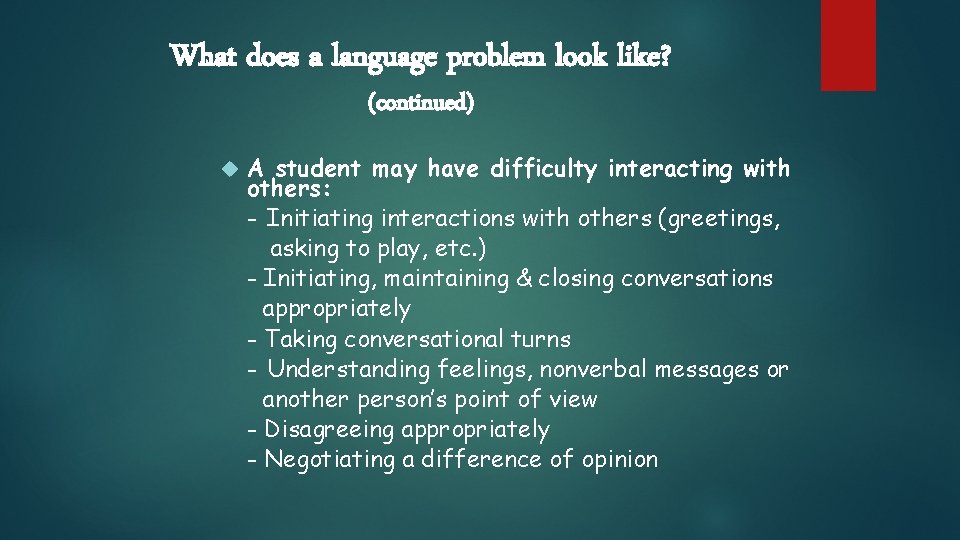 What does a language problem look like?

(continued)

A student may have difficulty interacting with others:
- Initiating interactions with others (greetings, asking to play, etc.)
- Initiating, maintaining & closing conversations appropriately
- Taking conversational turns
- Understanding feelings, nonverbal messages or another person's point of view
- Disagreeing appropriately
- Negotiating a difference of opinion